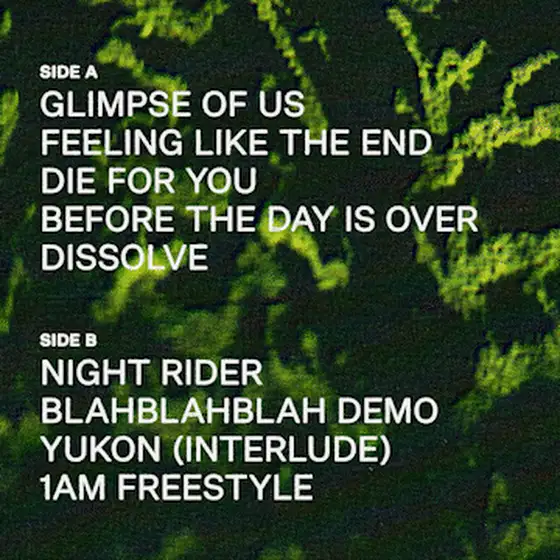 SIDE A
GLIMPSE OF US
FEELING LIKE THE END
DIE FOR YOU
BEFORE THE DAY IS OVER
DISSOLVE

SIDE B
NIGHT RIDER
BLAHBLAHBLAH DEMO
YUKON (INTERLUDE)
1AM FREESTYLE